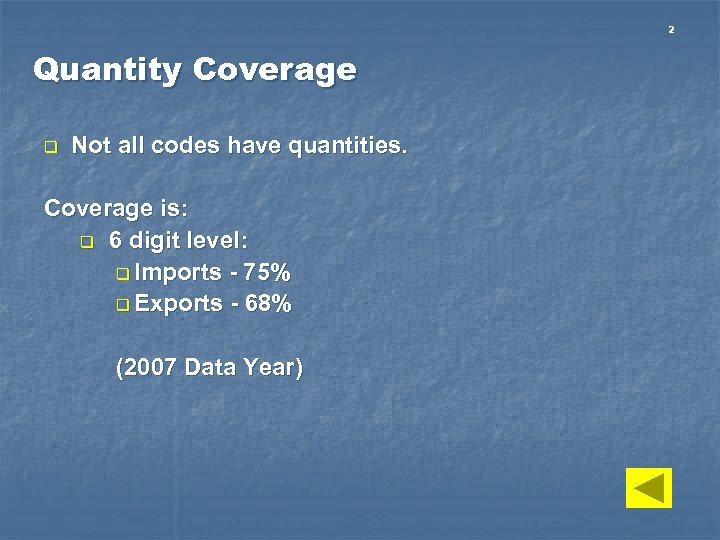 2

Quantity Coverage

Not all codes have quantities.

Coverage is:

6 digit level:

Imports - 75%

Exports - 68%

(2007 Data Year)